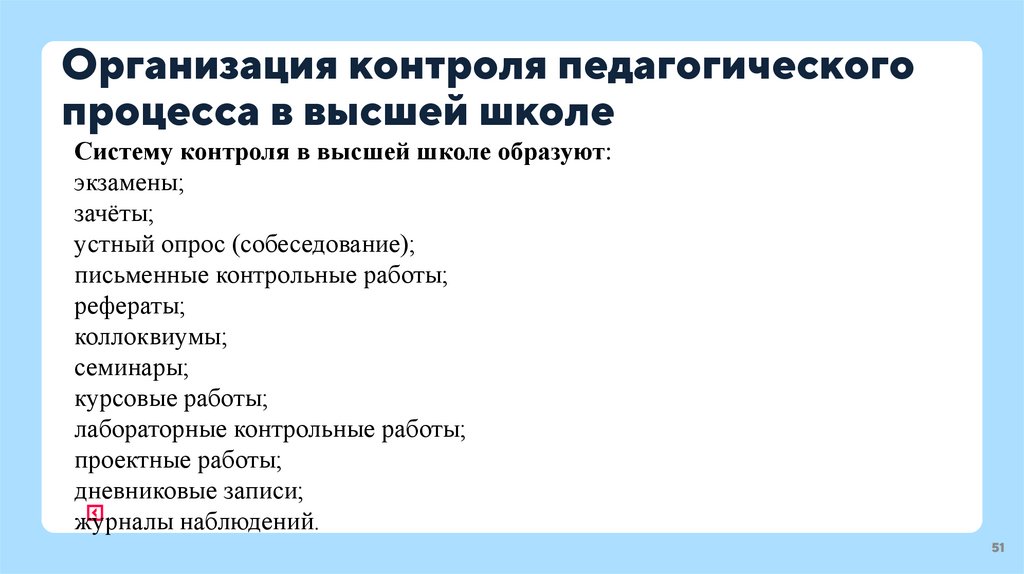 Организация контроля педагогического процесса в высшей школе

Систему контроля в высшей школе образуют:
экзамены;
зачёты;
устный опрос (собеседование);
письменные контрольные работы;
рефераты;
коллоквиумы;
семинары;
курсовые работы;
лабораторные контрольные работы;
проектные работы;
дневниковые записи;
журналы наблюдений.

51